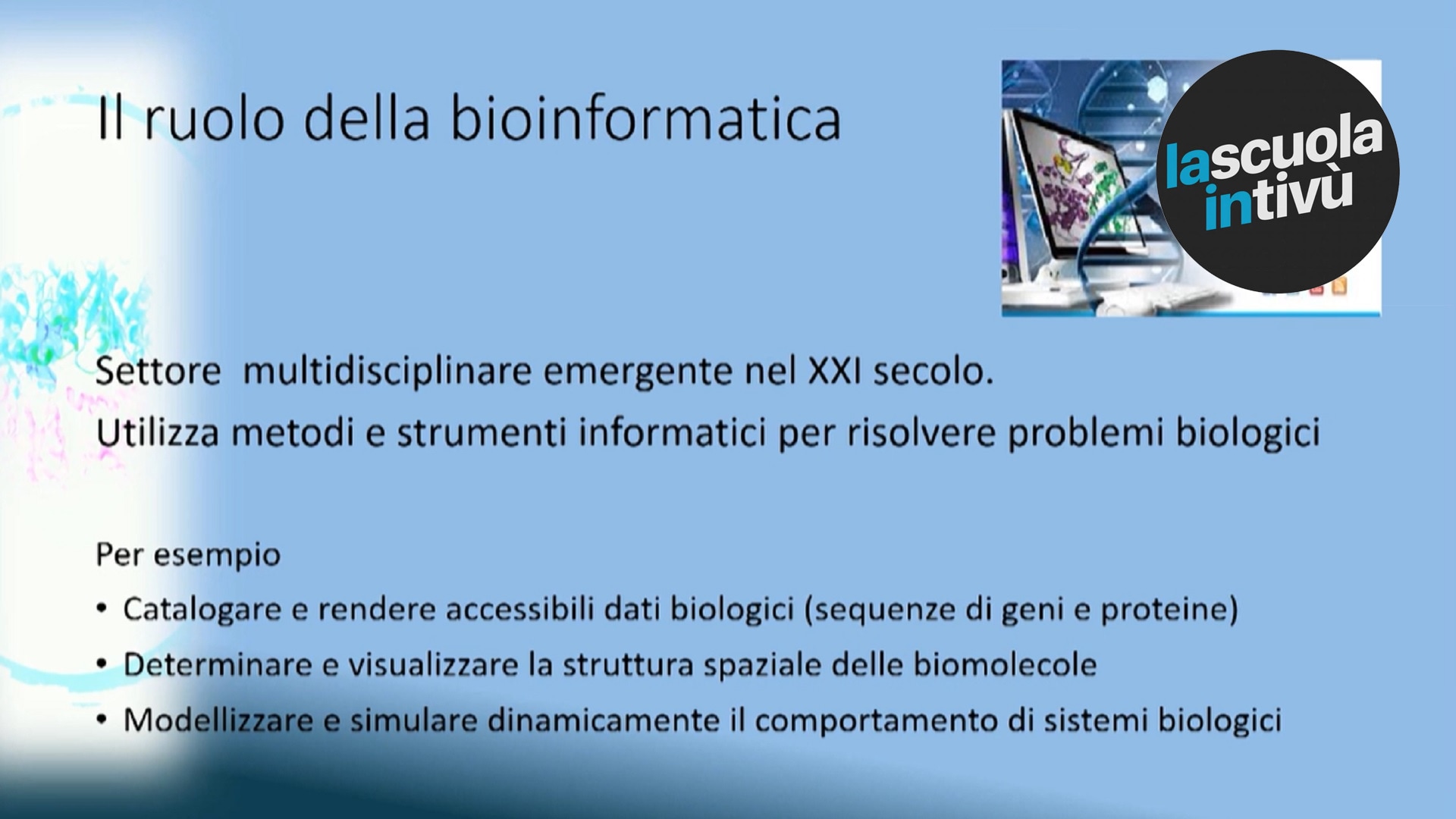 Il ruolo della bioinformatica

lascuola intivù

Settore multidisciplinare emergente nel XXI secolo.
Utilizza metodi e strumenti informatici per risolvere problemi biologici

Per esempio
• Catalogare e rendere accessibili dati biologici (sequenze di geni e proteine)
• Determinare e visualizzare la struttura spaziale delle biomolecole
• Modellizzare e simulare dinamicamente il comportamento di sistemi biologici